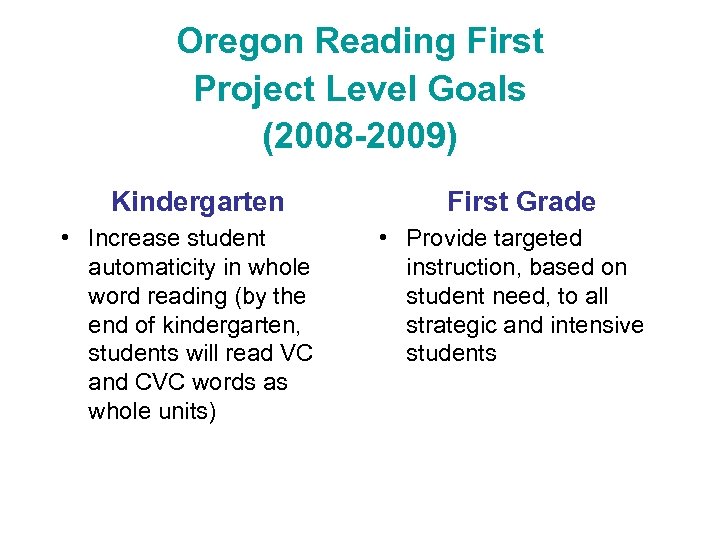 Oregon Reading First
Project Level Goals
(2008-2009)

Kindergarten

• Increase student automaticity in whole word reading (by the end of kindergarten, students will read VC and CVC words as whole units)

First Grade

• Provide targeted instruction, based on student need, to all strategic and intensive students